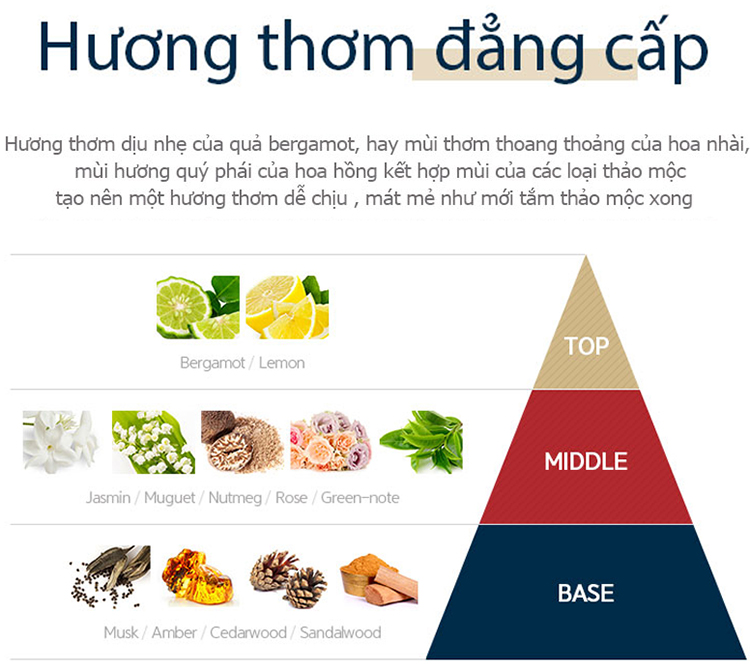 Hương thơm đẳng cấp

Hương thơm dịu nhẹ của quả bergamot, hay mùi thơm thoang thoảng của hoa nhài, mùi hương quý phái của hoa hồng kết hợp mùi của các loại thảo mộc tạo nên một hương thơm dễ chịu , mát mẻ như mới tắm thảo mộc xong

Bergamot / Lemon

TOP

Jasmin / Muguet / Nutmeg / Rose / Green-note

MIDDLE

Musk / Amber / Cedarwood / Sandalwood

BASE